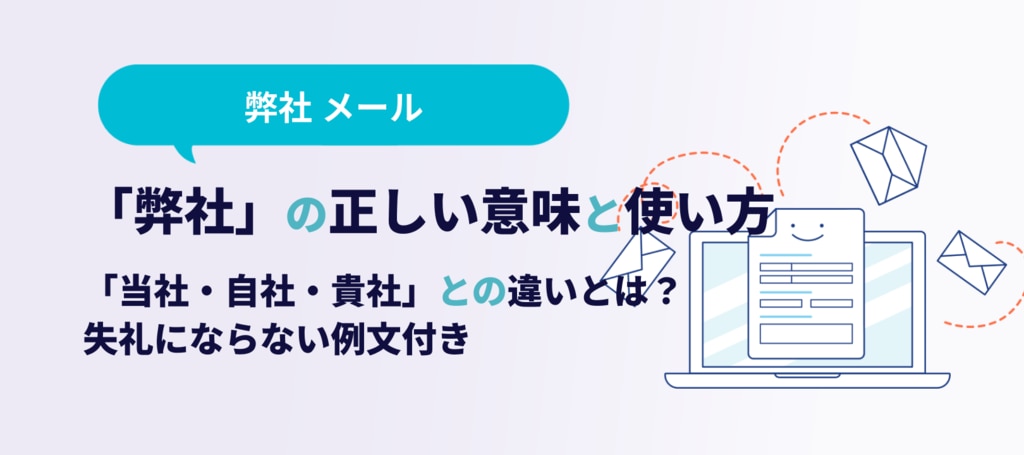 弊社 メール

「弊社」の正しい意味と使い方

「当社・自社・貴社」との違いとは？
失礼にならない例文付き